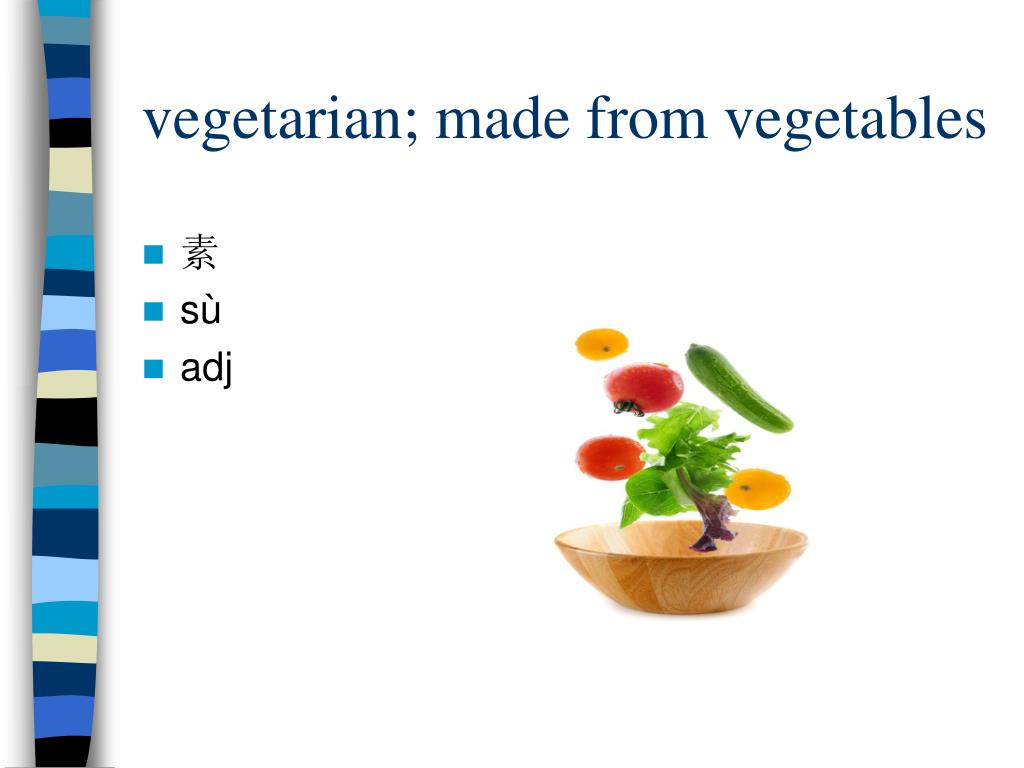 vegetarian; made from vegetables

- 素
- sù
- adj